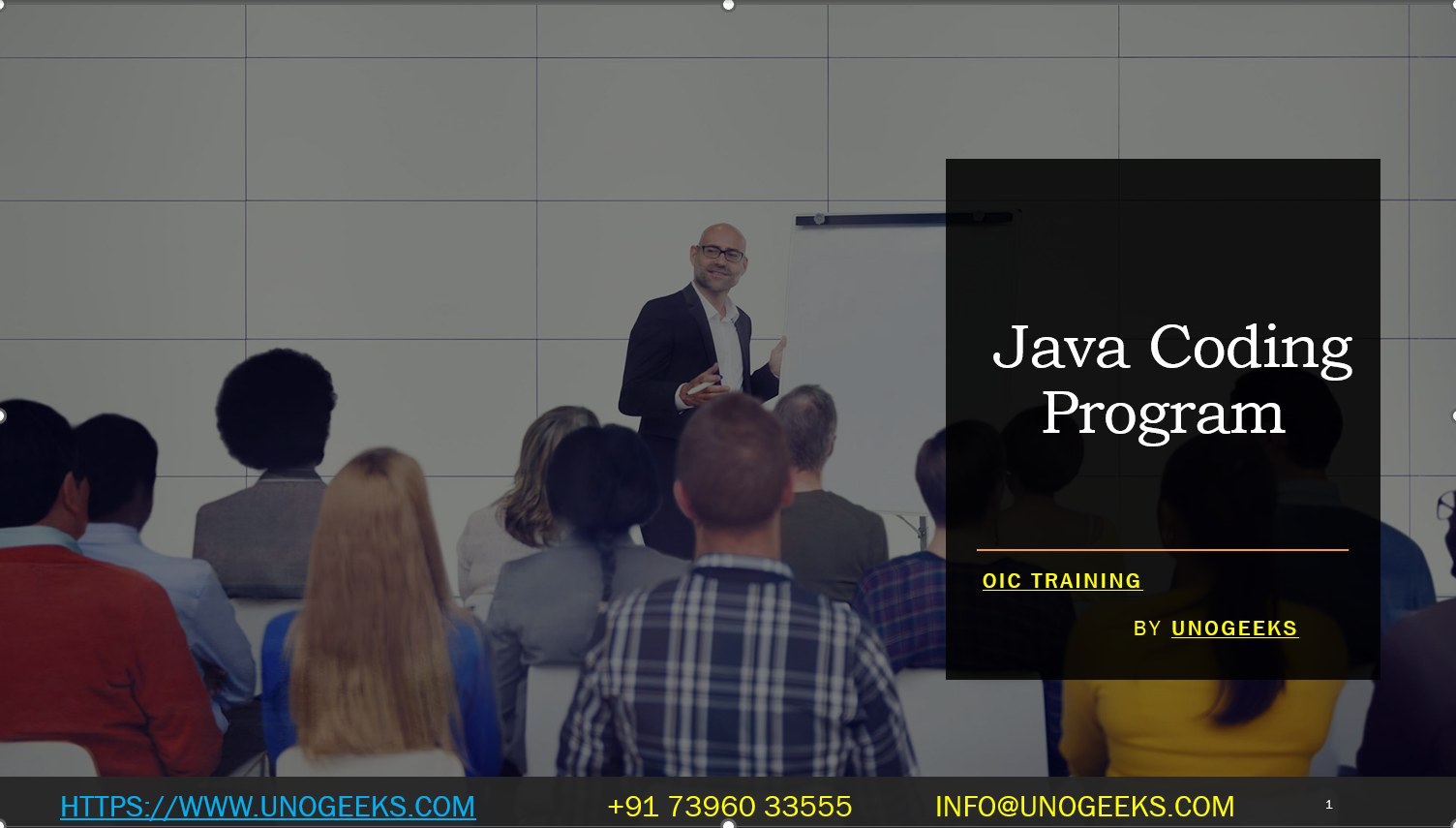 Java Coding Program

OIC TRAINING

BY UNOGEEKS

HTTPS://WWW.UNOGEEKS.COM +91 73960 33555 INFO@UNOGEEKS.COM 1